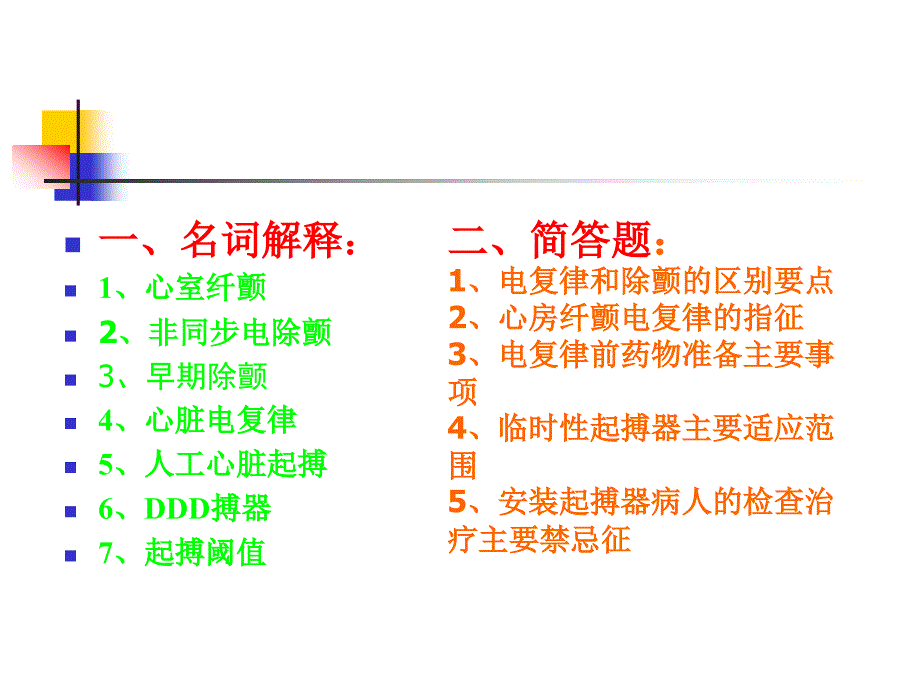 一、名词解释：

1、心室纤颤

2、非同步电除颤

3、早期除颤

4、心脏电复律

5、人工心脏起搏

6、DDD搏器

7、起搏阈值

二、简答题：

1、电复律和除颤的区别要点

2、心房纤颤电复律的指征

3、电复律前药物准备主要事项

4、临时性起搏器主要适应范围

5、安装起搏器病人的检查治疗主要禁忌征